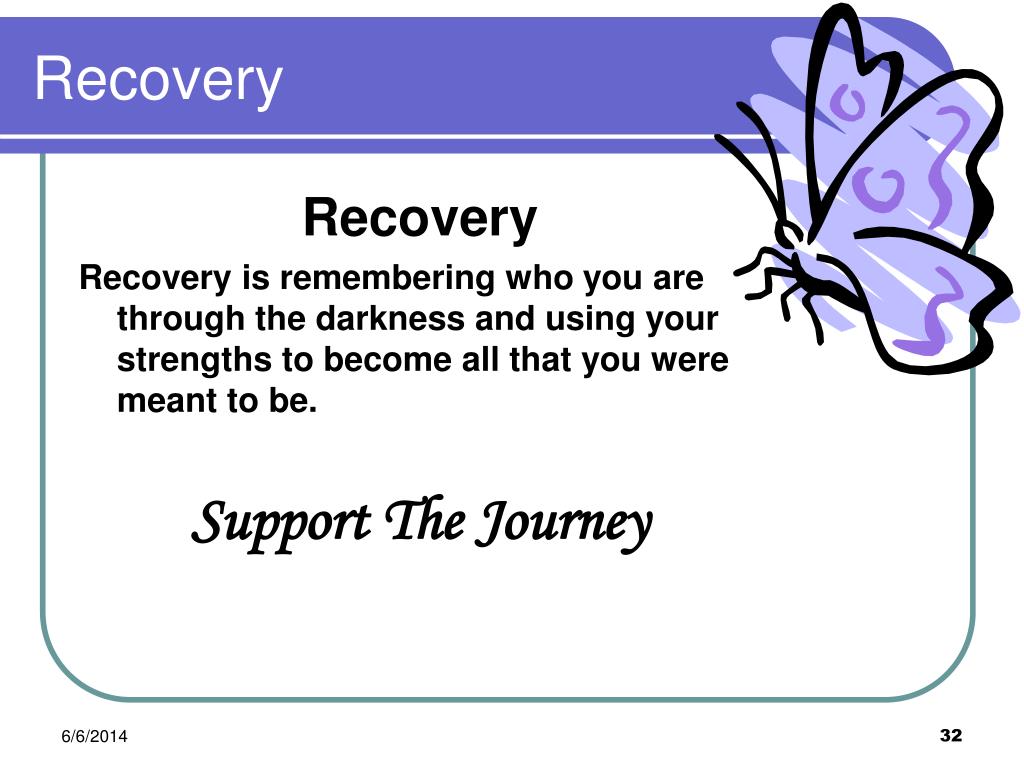 Recovery

Recovery

Recovery is remembering who you are through the darkness and using your strengths to become all that you were meant to be.

Support The Journey

6/6/2014

32